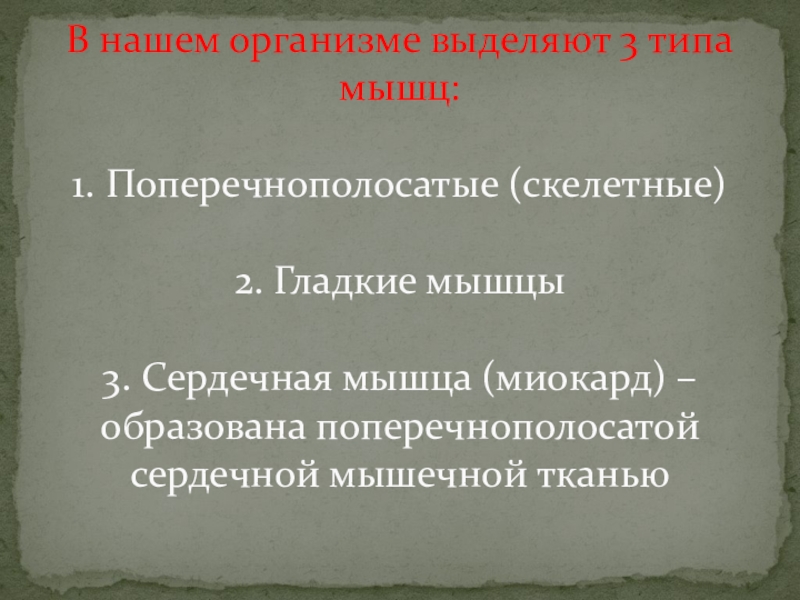 В нашем организме выделяют 3 типа мышц:

1. Поперечнополосатые (скелетные)

2. Гладкие мышцы

3. Сердечная мышца (миокард) – образована поперечнополосатой сердечной мышечной тканью